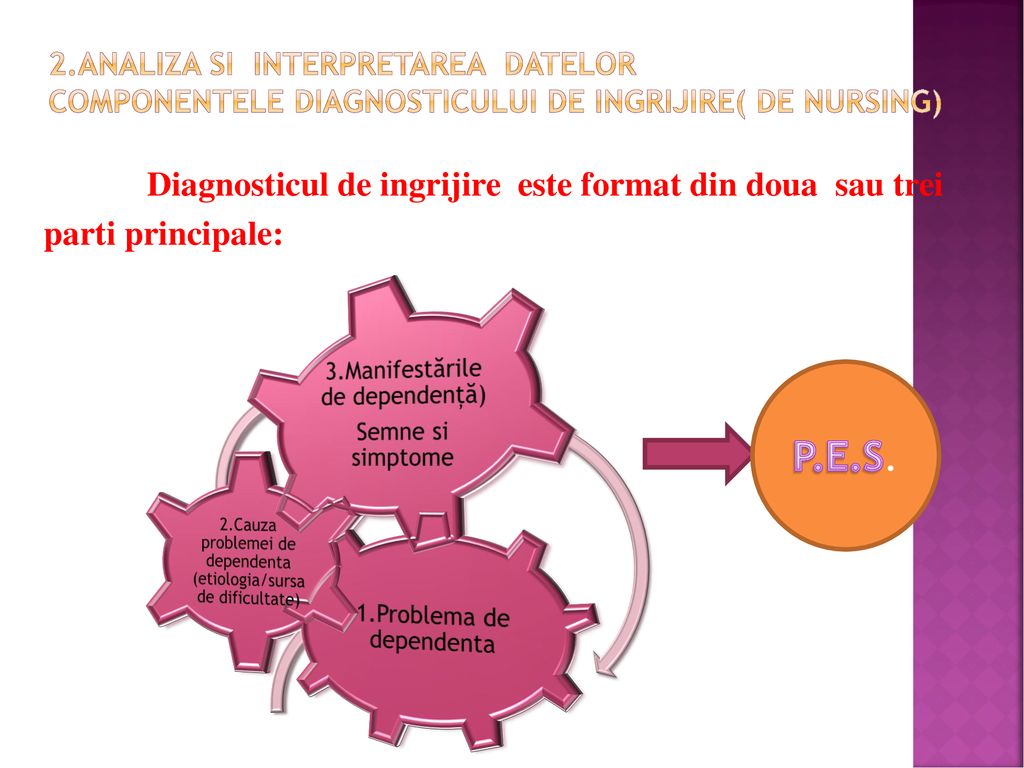 2.ANALIZA SI INTERPRETAREA DATELOR
COMPONENTELE DIAGNOSTICULUI DE INGRIJIRE( DE NURSING)

Diagnosticul de ingrijire este format din doua sau trei parti principale:

3.Manifestările de dependență)
Semne si simptome

2.Cauza problemei de dependenta (etiologia/sursa de dificultate)

1.Problema de dependenta

P.E.S.